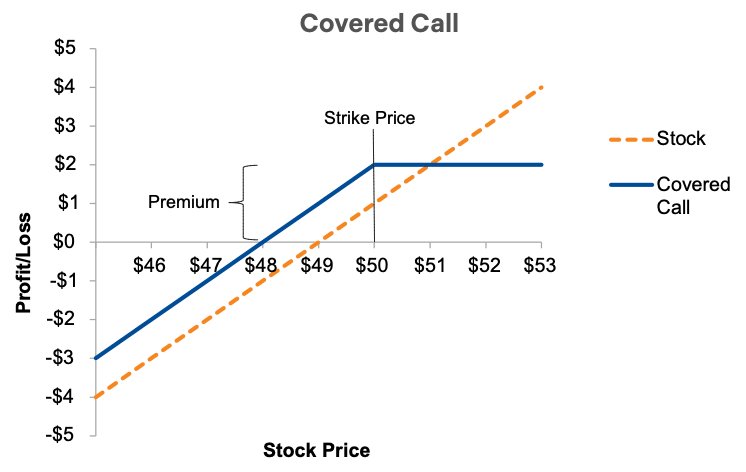 Covered Call

$5
$4
$3
$2
$1
$0
-$1
-$2
-$3
-$4
-$5

Profit/Loss

Strike Price

Premium

$46 $47 $48 $49 $50 $51 $52 $53

Stock Price

Stock
Covered Call